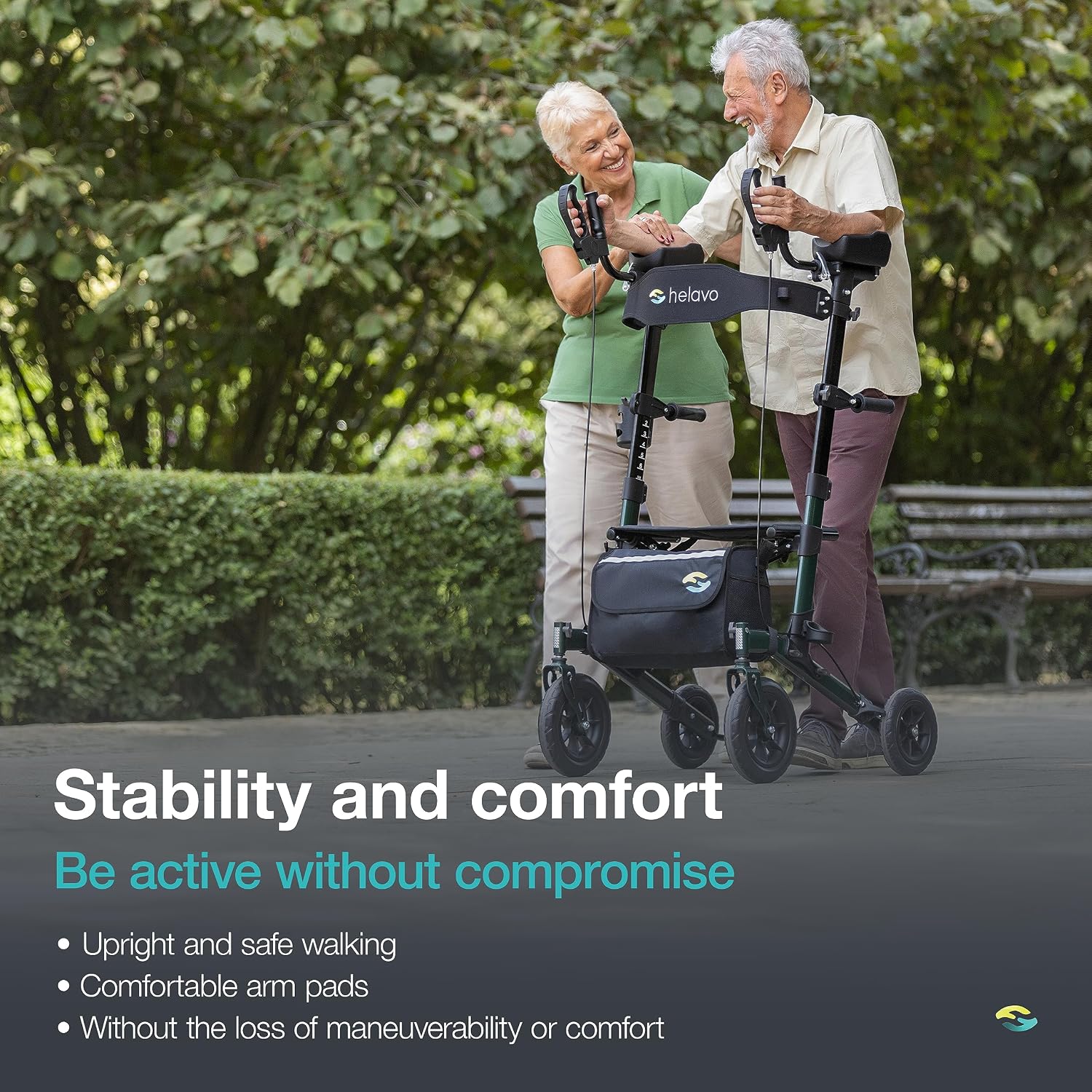 helavo

Stability and comfort

Be active without compromise

• Upright and safe walking
• Comfortable arm pads
• Without the loss of maneuverability or comfort